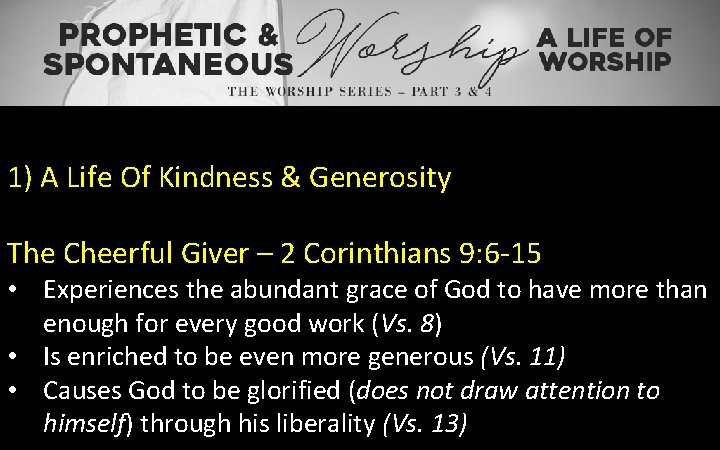 PROPHETIC & SPONTANEOUS Worship A LIFE OF WORSHIP

THE WORSHIP SERIES – PART 3 & 4

1) A Life Of Kindness & Generosity

The Cheerful Giver – 2 Corinthians 9:6-15

• Experiences the abundant grace of God to have more than enough for every good work (Vs. 8)
• Is enriched to be even more generous (Vs. 11)
• Causes God to be glorified (does not draw attention to himself) through his liberality (Vs. 13)